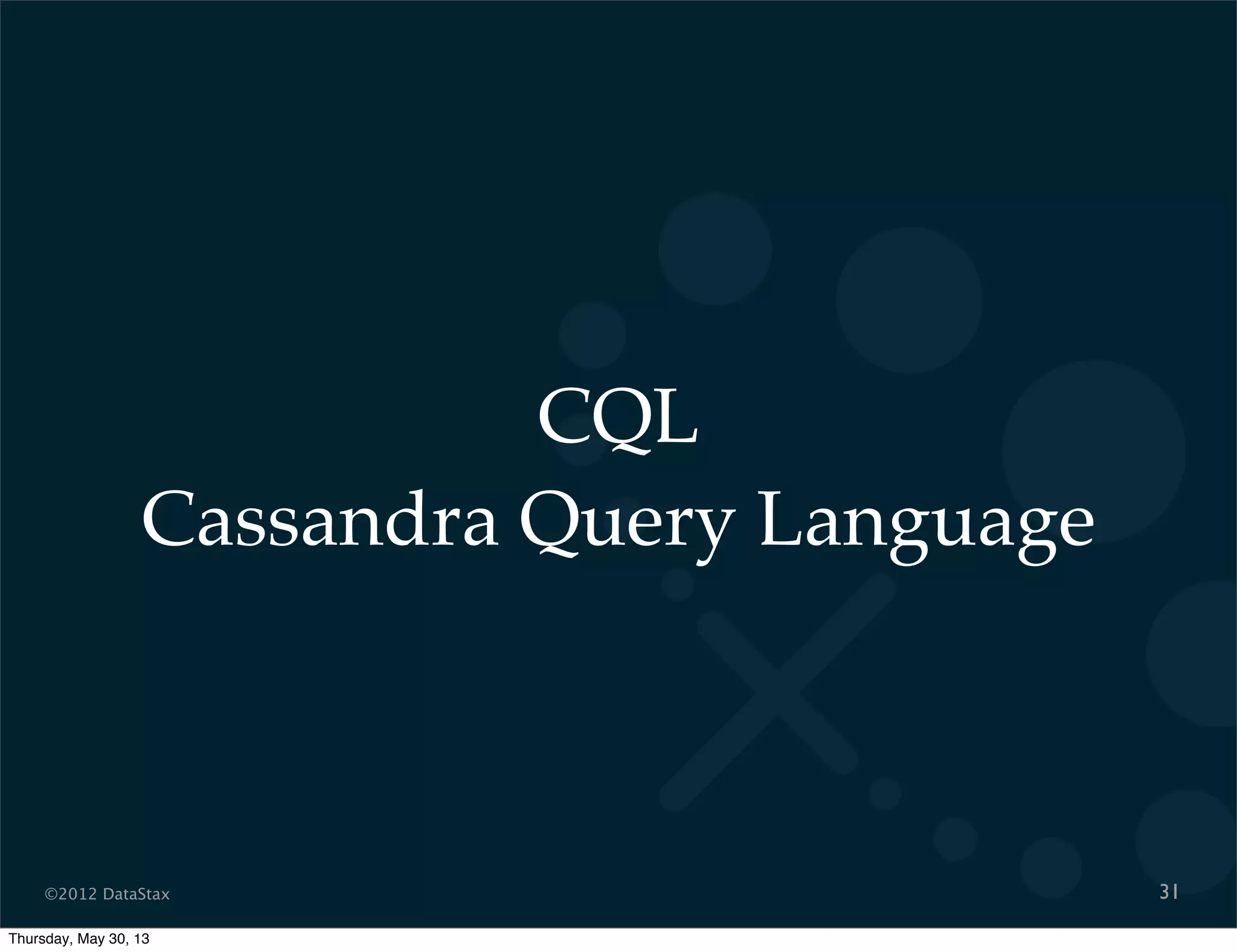 CQL
Cassandra Query Language

©2012 DataStax

31

Thursday, May 30, 13